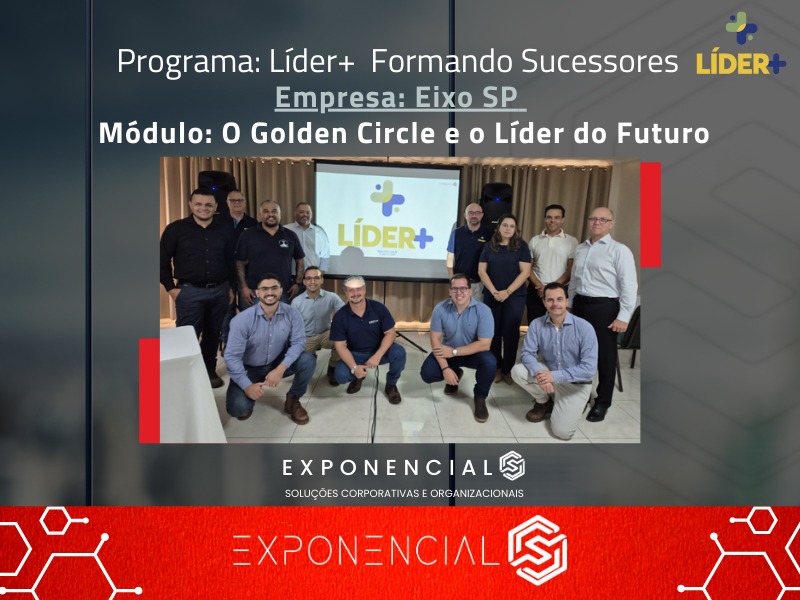 Programa: Líder+ Formando Sucessores

LÍDER+

Empresa: Eixo SP

Módulo: O Golden Circle e o Líder do Futuro

LÍDER+

EXPONENCIAL

SOLUÇÕES CORPORATIVAS E ORGANIZACIONAIS

EXPONENCIAL